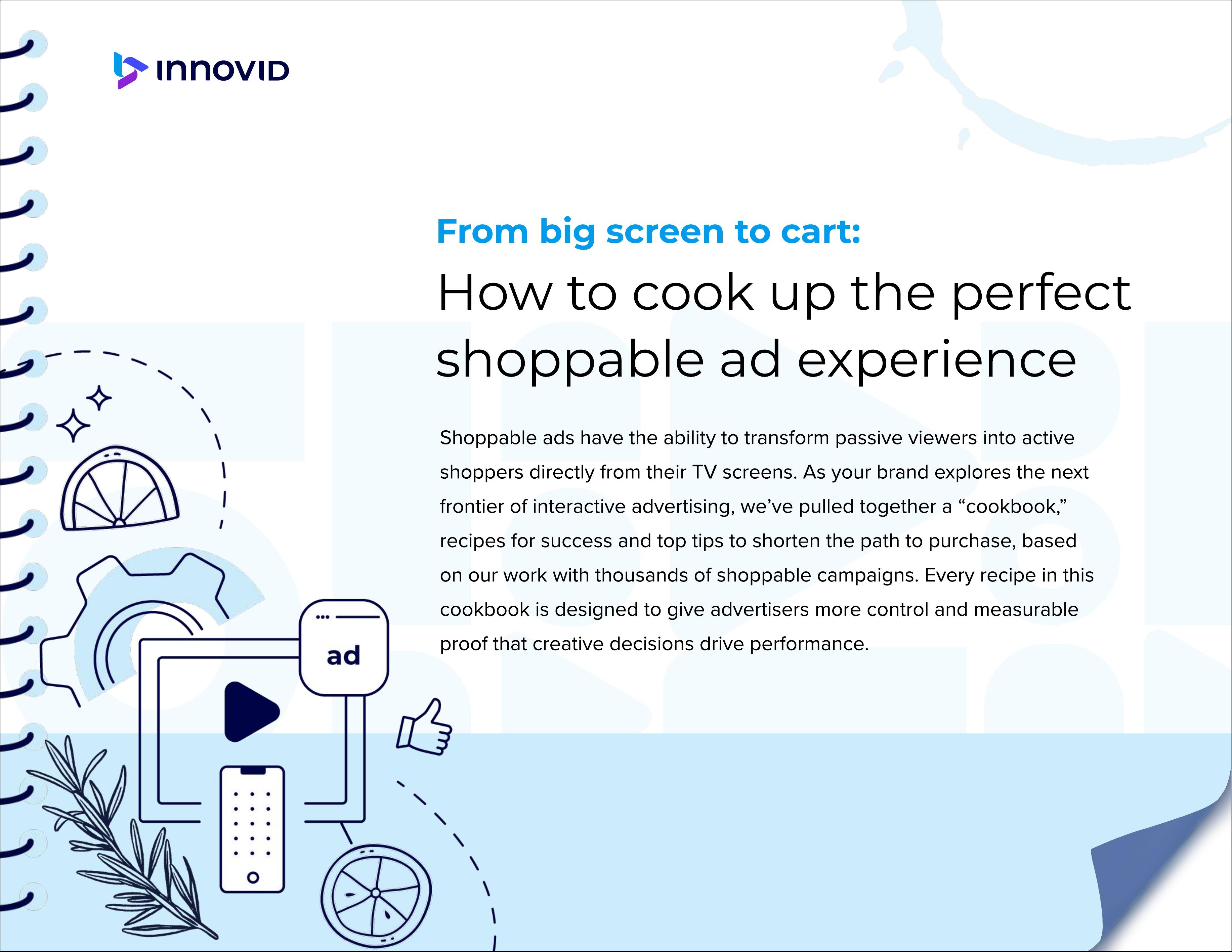 INNOVID

From big screen to cart:

How to cook up the perfect shoppable ad experience

Shoppable ads have the ability to transform passive viewers into active shoppers directly from their TV screens. As your brand explores the next frontier of interactive advertising, we've pulled together a "cookbook," recipes for success and top tips to shorten the path to purchase, based on our work with thousands of shoppable campaigns. Every recipe in this cookbook is designed to give advertisers more control and measurable proof that creative decisions drive performance.

ad